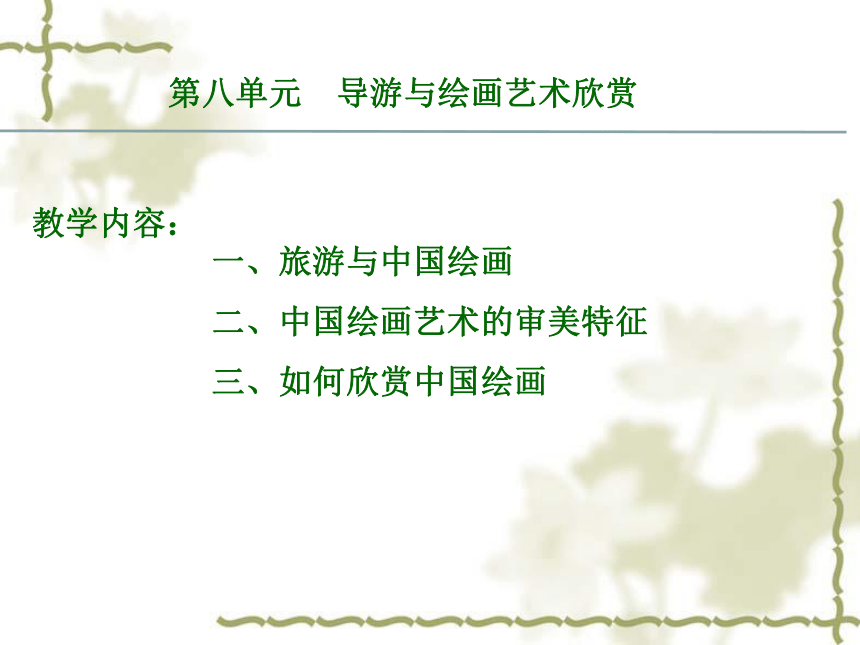 第八单元　导游与绘画艺术欣赏

教学内容：

一、旅游与中国绘画

二、中国绘画艺术的审美特征

三、如何欣赏中国绘画